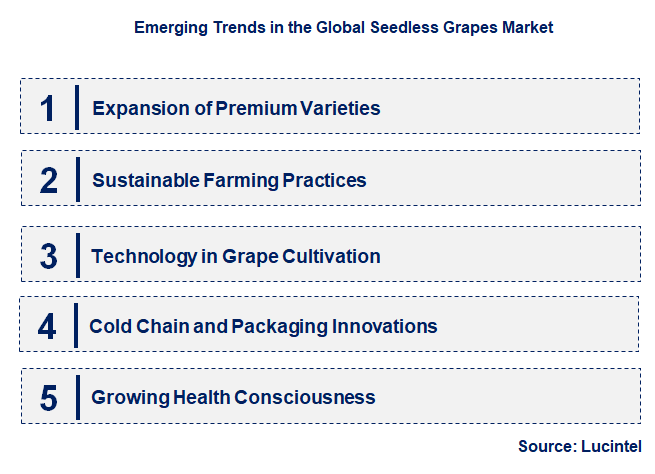 Emerging Trends in the Global Seedless Grapes Market

1 Expansion of Premium Varieties

2 Sustainable Farming Practices

3 Technology in Grape Cultivation

4 Cold Chain and Packaging Innovations

5 Growing Health Consciousness

Source: Lucintel